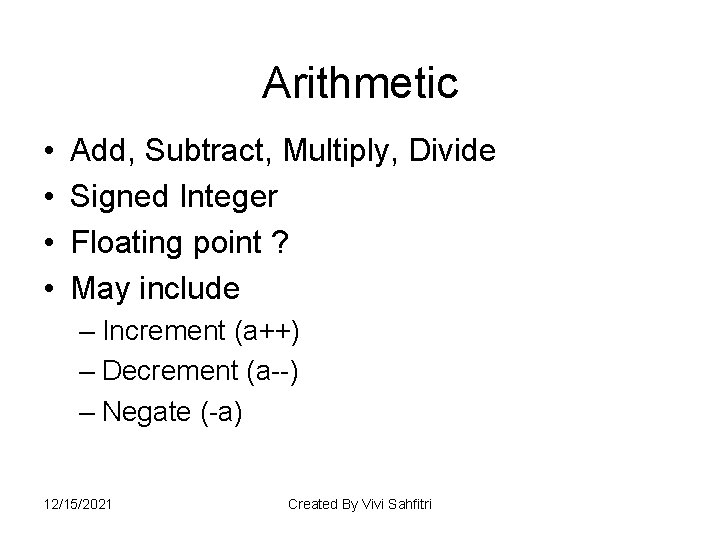 Arithmetic

• Add, Subtract, Multiply, Divide
• Signed Integer
• Floating point ?
• May include
– Increment (a++)
– Decrement (a--)
– Negate (-a)

12/15/2021

Created By Vivi Sahfitri